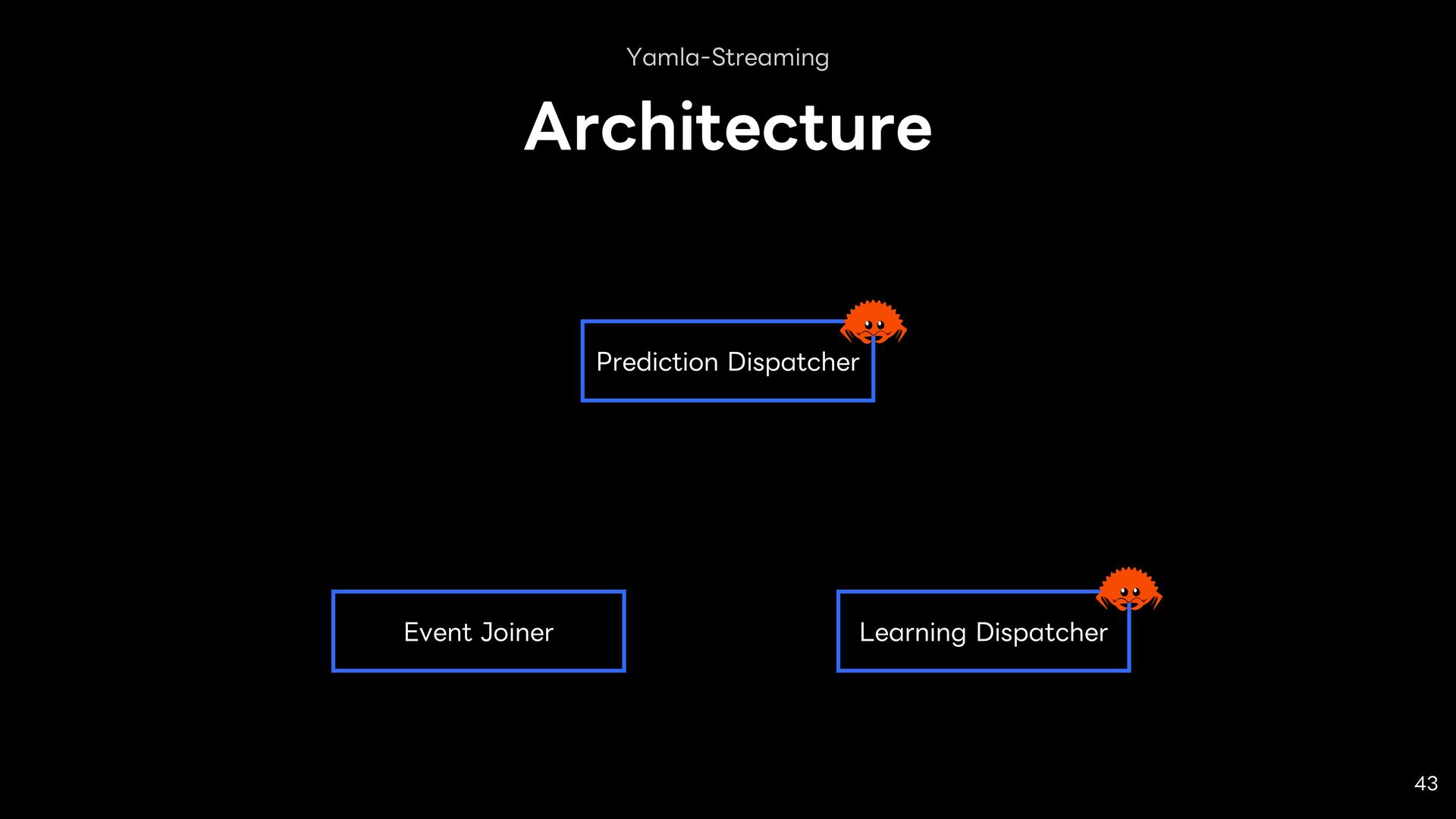 Yamla-Streaming

Architecture

Prediction Dispatcher

Event Joiner

Learning Dispatcher

43